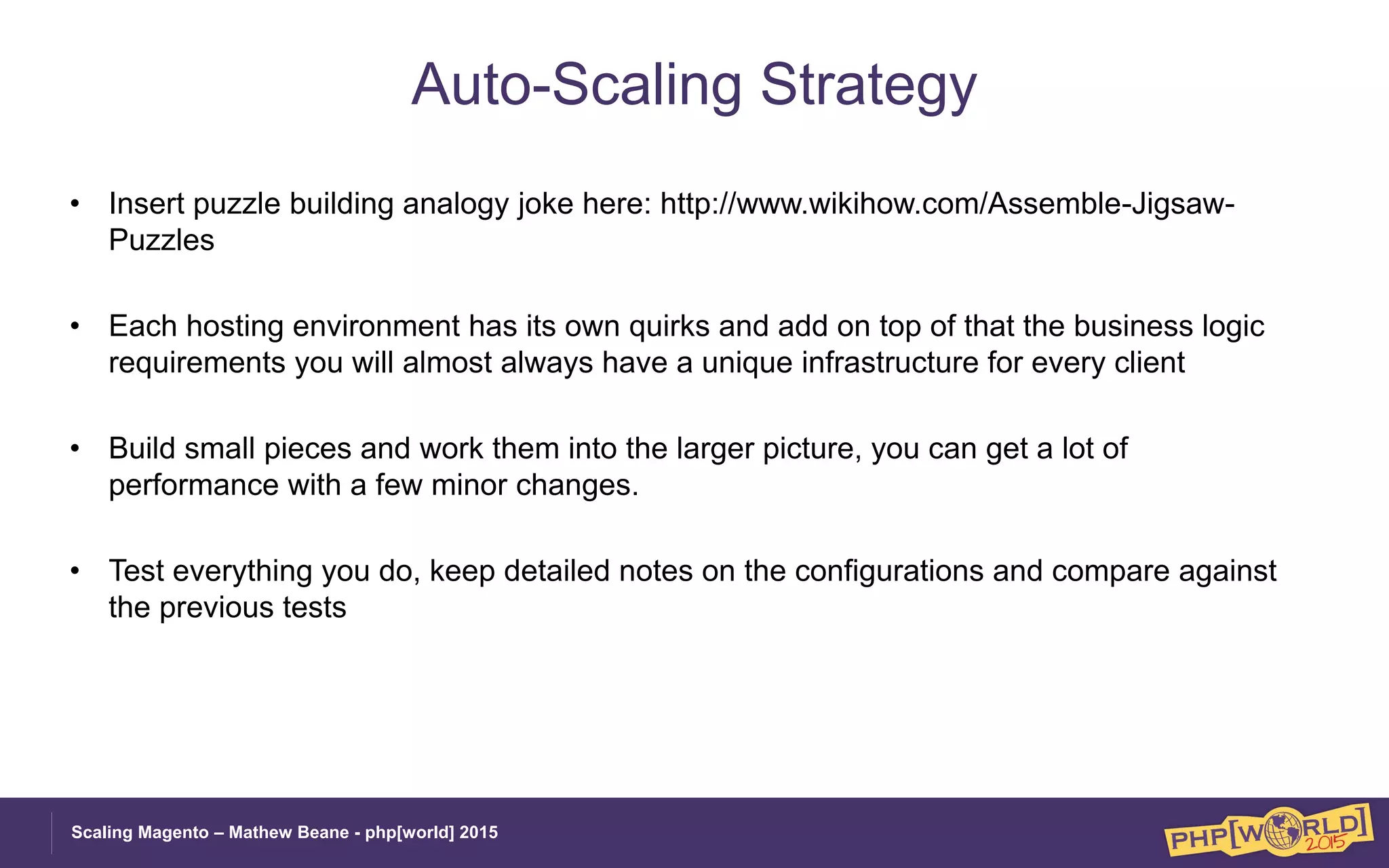 Auto-Scaling Strategy

• Insert puzzle building analogy joke here: http://www.wikihow.com/Assemble-Jigsaw-Puzzles

• Each hosting environment has its own quirks and add on top of that the business logic requirements you will almost always have a unique infrastructure for every client

• Build small pieces and work them into the larger picture, you can get a lot of performance with a few minor changes.

• Test everything you do, keep detailed notes on the configurations and compare against the previous tests

Scaling Magento – Mathew Beane - php[world] 2015

PHP[WORLD] 2015